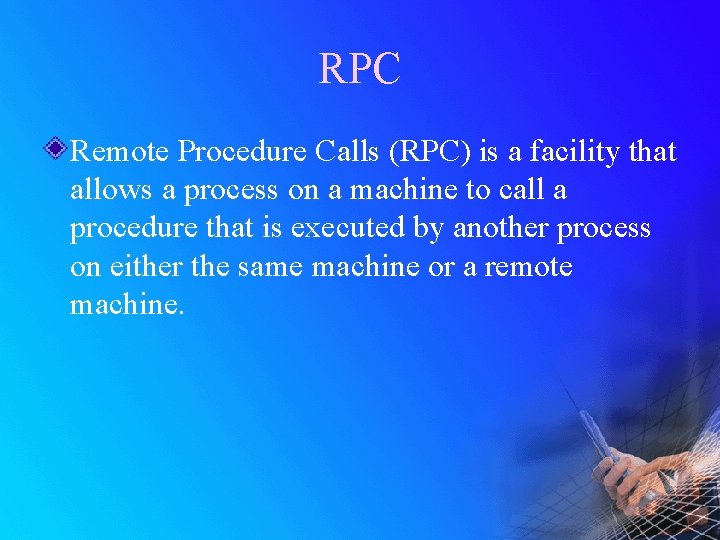 RPC

Remote Procedure Calls (RPC) is a facility that allows a process on a machine to call a procedure that is executed by another process on either the same machine or a remote machine.